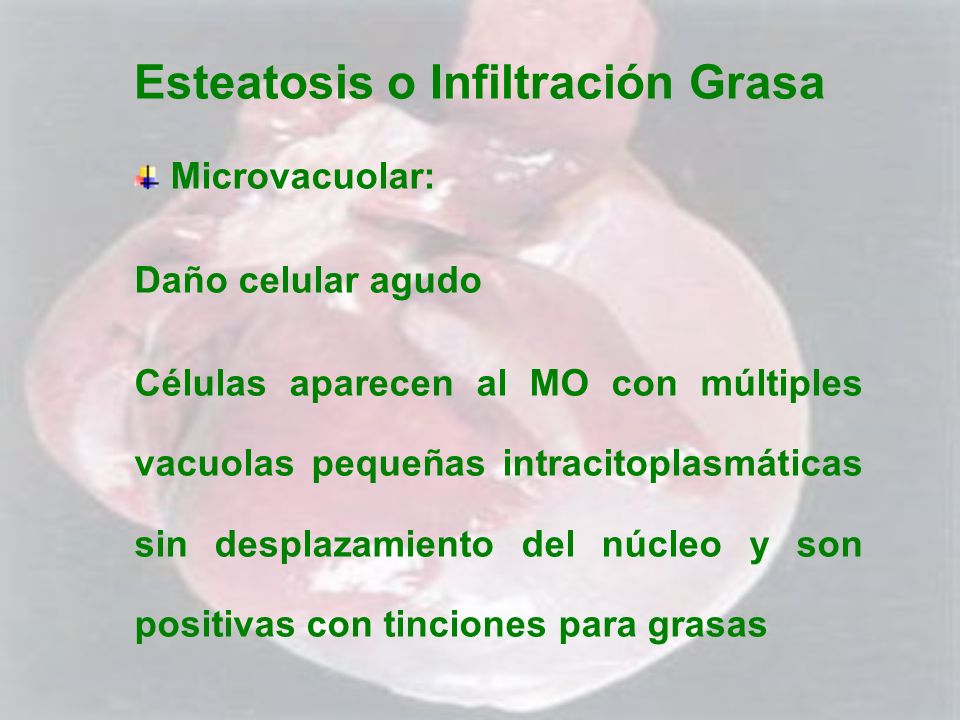 Esteatosis o Infiltración Grasa

Microvacuolar:

Daño celular agudo

Células aparecen al MO con múltiples vacuolas pequeñas intracitoplasmáticas sin desplazamiento del núcleo y son positivas con tinciones para grasas